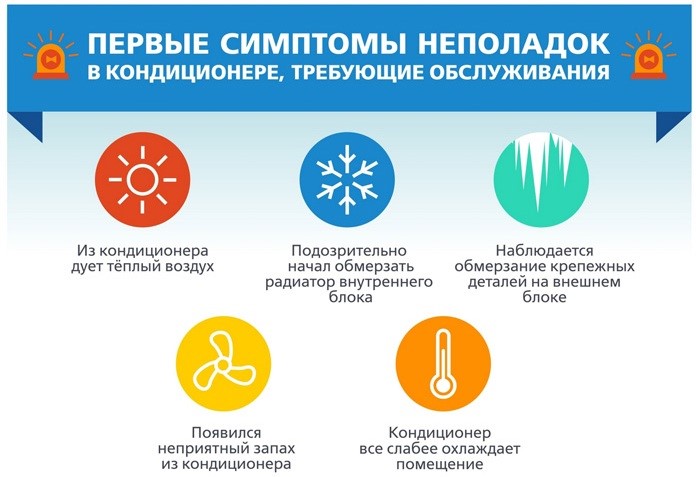 ПЕРВЫЕ СИМПТОМЫ НЕПОЛАДОК В КОНДИЦИОНЕРЕ, ТРЕБУЮЩИЕ ОБСЛУЖИВАНИЯ

Из кондиционера дует тёплый воздух

Подозрительно начал обмерзать радиатор внутреннего блока

Наблюдается обмерзание крепежных деталей на внешнем блоке

Появился неприятный запах из кондиционера

Кондиционер все слабее охлаждает помещение